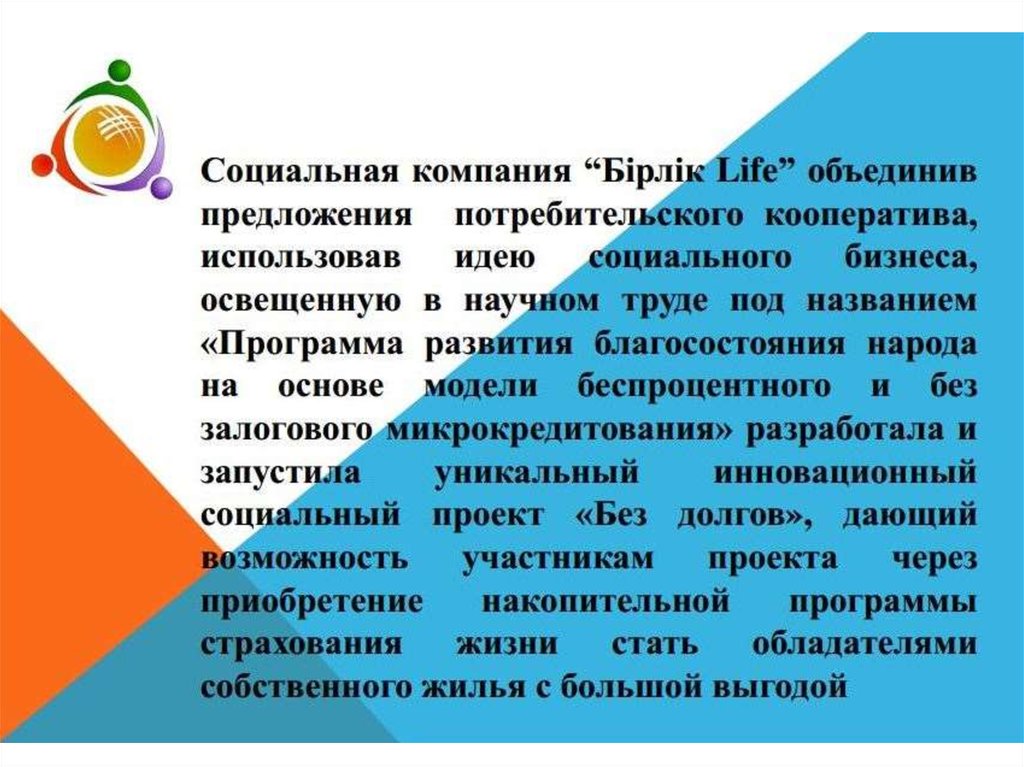 Социальная компания “Бірлік Life” объединив предложения потребительского кооператива, использовав идею социального бизнеса, освещенную в научном труде под названием «Программа развития благосостояния народа на основе модели беспроцентного и без залогового микрокредитования» разработала и запустила уникальный инновационный социальный проект «Без долгов», дающий возможность участникам проекта через приобретение накопительной программы страхования жизни стать обладателями собственного жилья с большой выгодой